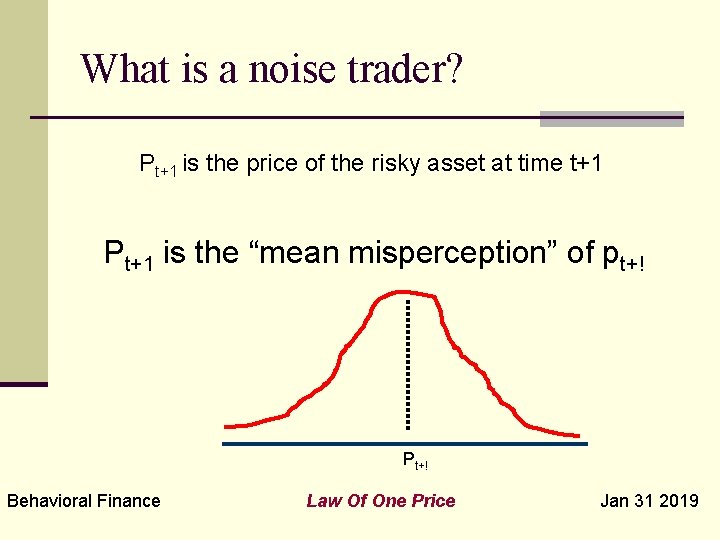 What is a noise trader?

$P_{t+1}$ is the price of the risky asset at time t+1

$P_{t+1}$ is the “mean misperception” of $p_{t+!}$

$P_{t+!}$

Behavioral Finance

Law Of One Price

Jan 31 2019